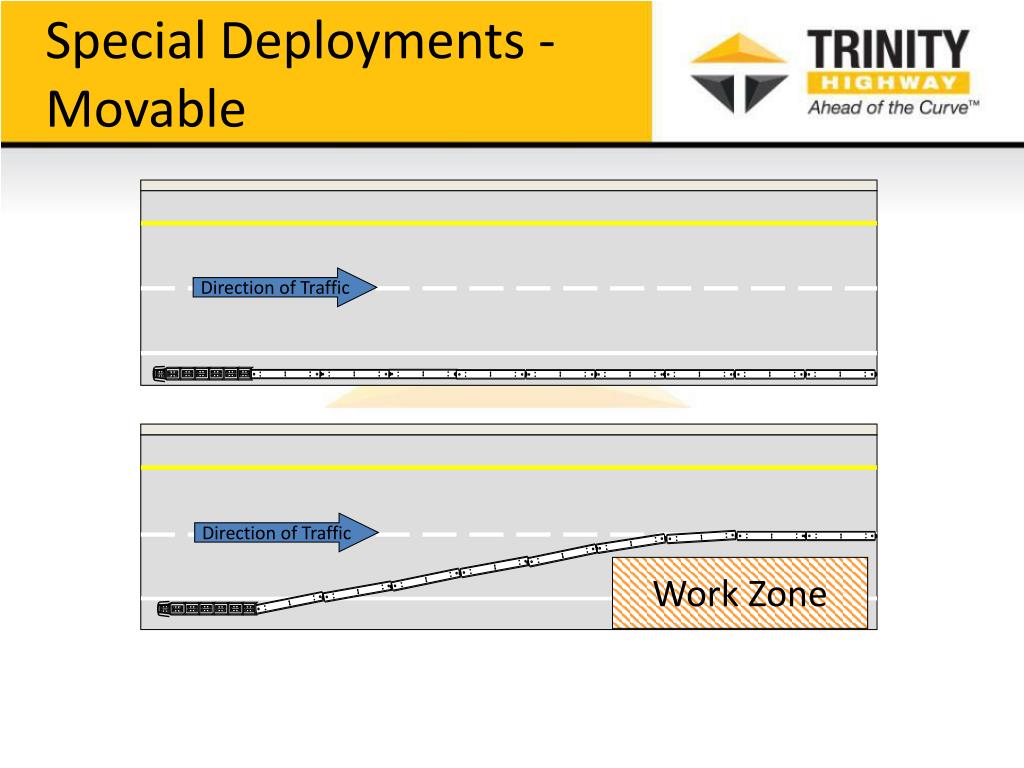 Special Deployments - Movable

TRINITY
HIGHWAY
Ahead of the Curve™

Direction of Traffic

Direction of Traffic

Work Zone